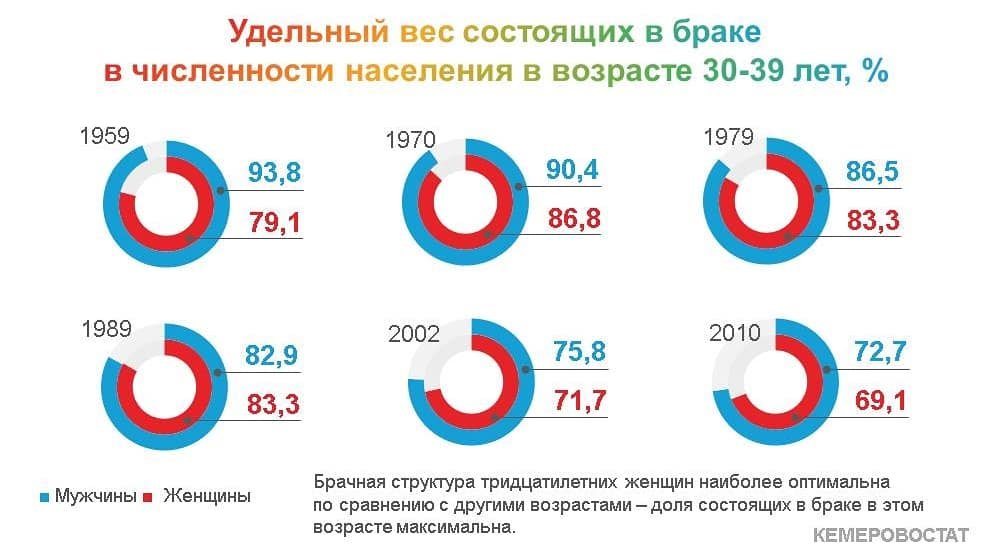 Удельный вес состоящих в браке
в численности населения в возрасте 30-39 лет, %

1959
93,8
79,1

1970
90,4
86,8

1979
86,5
83,3

1989
82,9
83,3

2002
75,8
71,7

2010
72,7
69,1

Мужчины Женщины

Брачная структура тридцатилетних женщин наиболее оптимальна по сравнению с другими возрастами – доля состоящих в браке в этом возрасте максимальна.

КЕМЕРОВОСТАТ